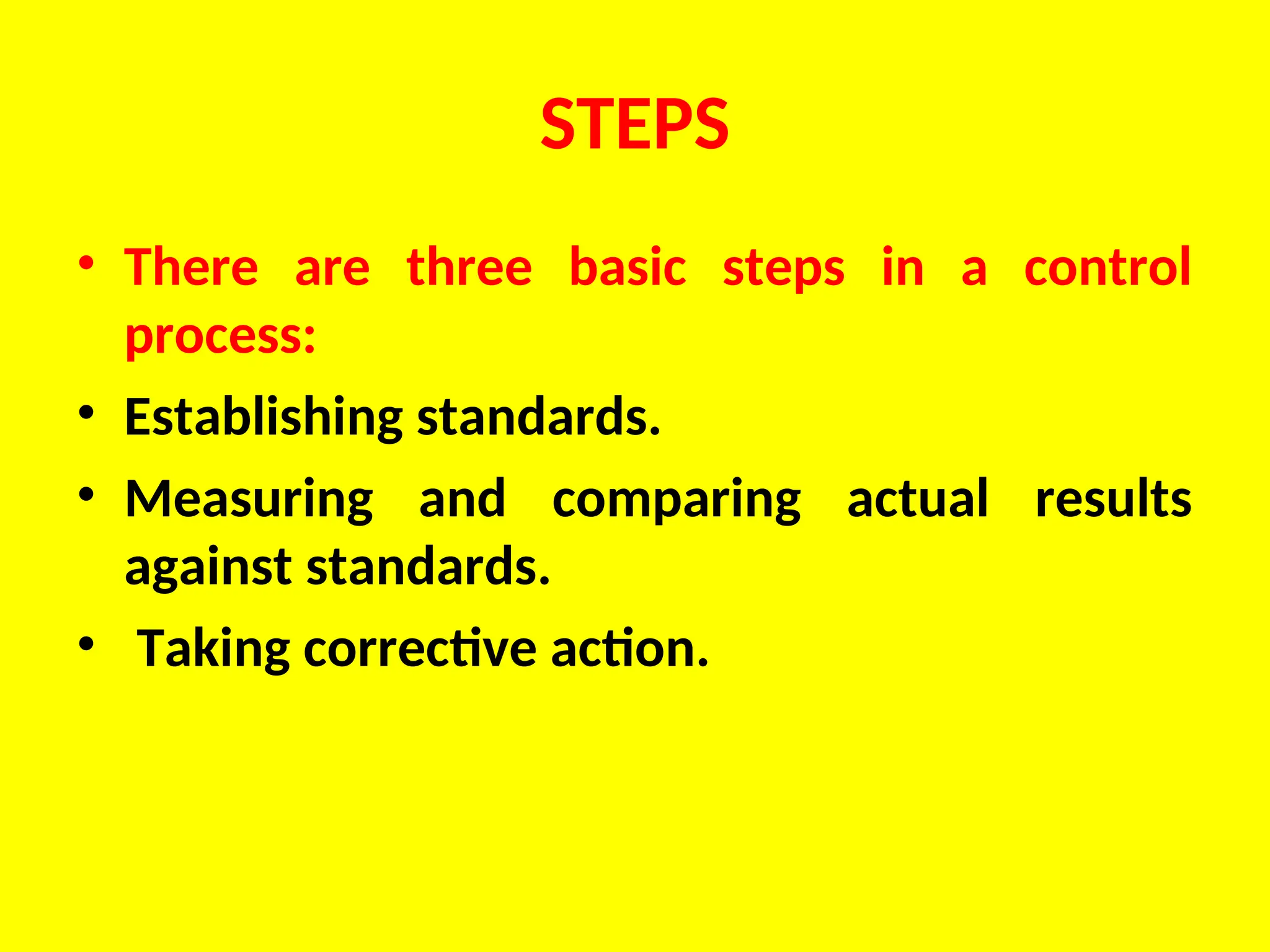 STEPS

• There are three basic steps in a control process:

• Establishing standards.

• Measuring and comparing actual results against standards.

• Taking corrective action.